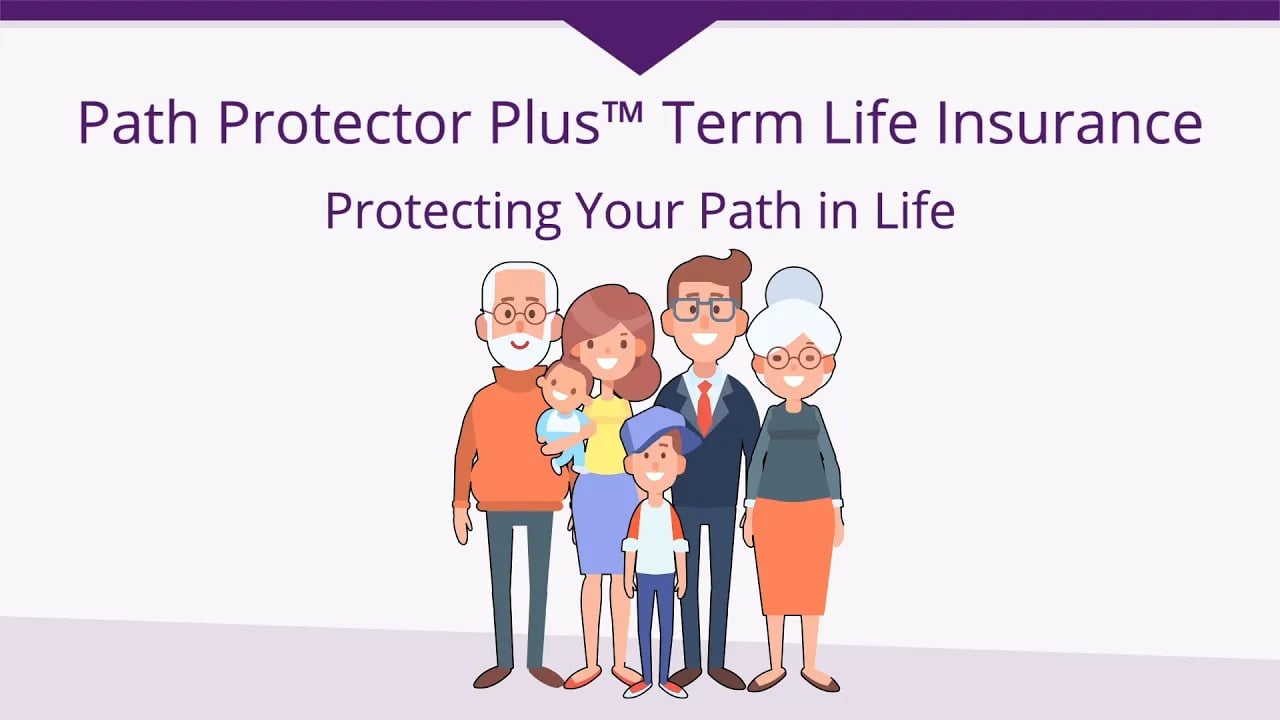 Path Protector Plus™ Term Life Insurance

Protecting Your Path in Life